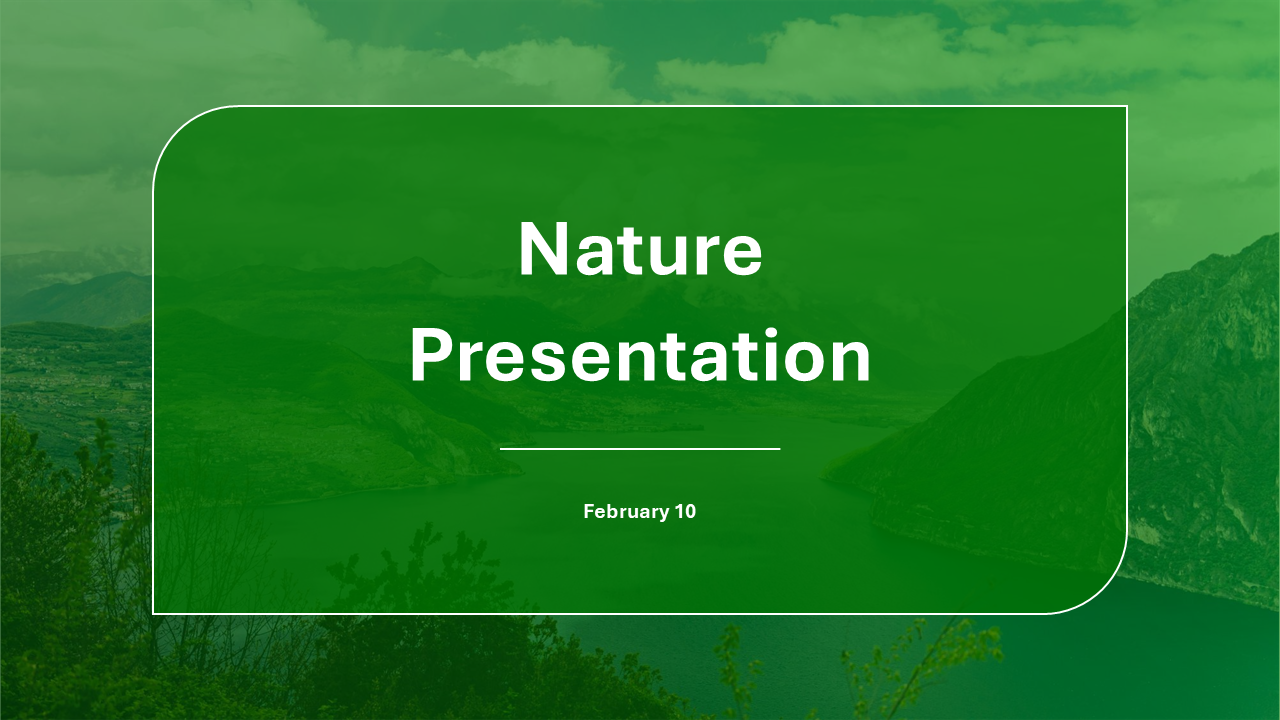 Nature Presentation

February 10